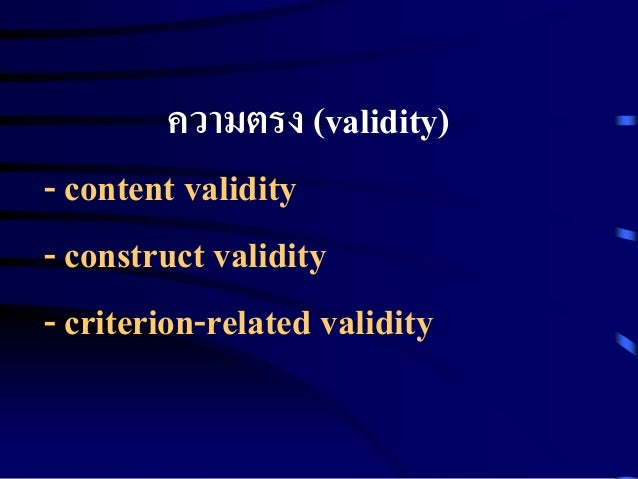 ความตรง (validity)

- content validity

- construct validity

- criterion-related validity